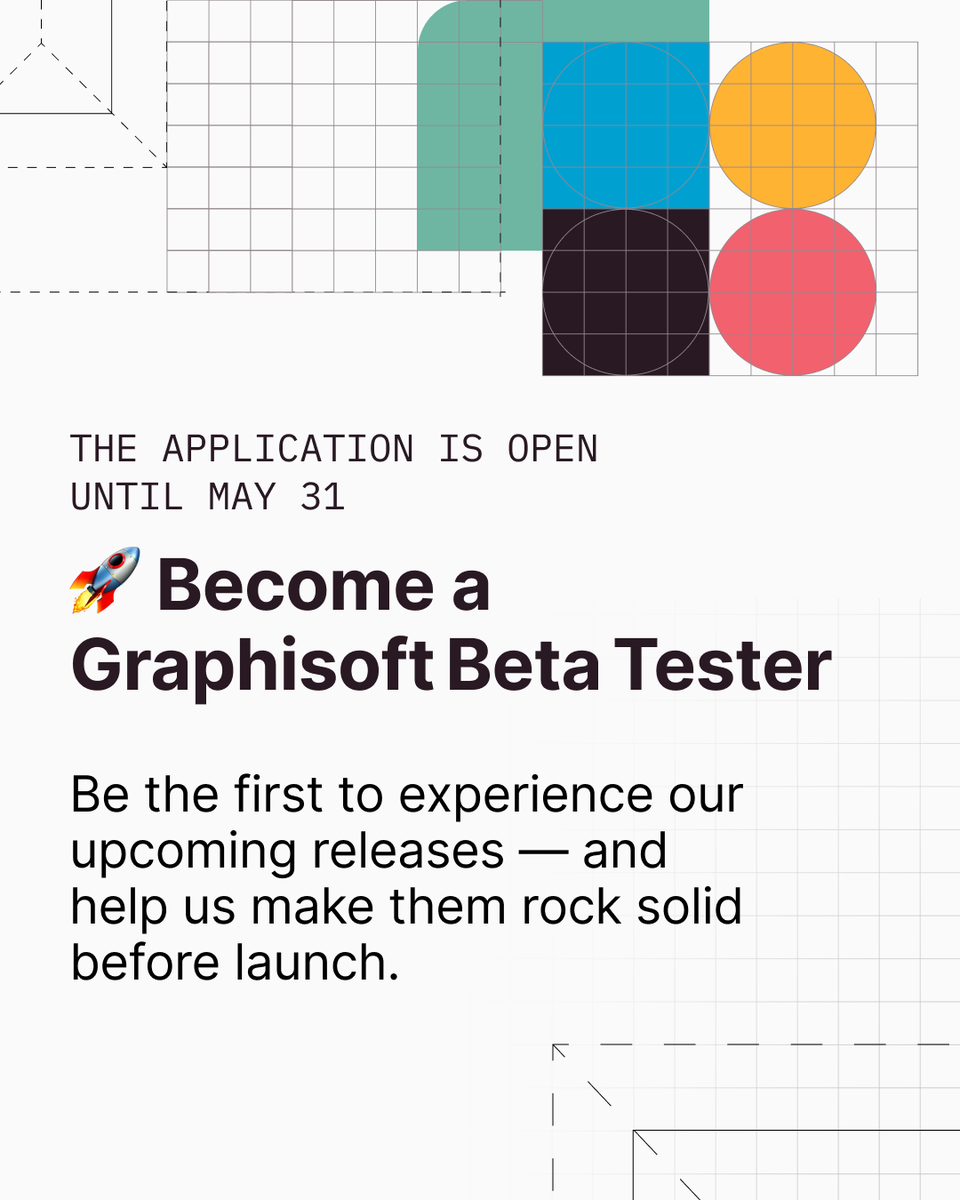 THE APPLICATION IS OPEN UNTIL MAY 31

🚀 Become a Graphisoft Beta Tester

Be the first to experience our upcoming releases — and help us make them rock solid before launch.